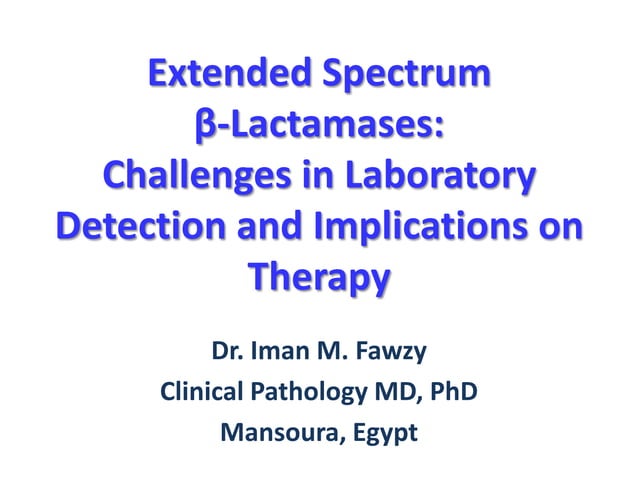 Extended Spectrum β-Lactamases: Challenges in Laboratory Detection and Implications on Therapy

Dr. Iman M. Fawzy

Clinical Pathology MD, PhD

Mansoura, Egypt